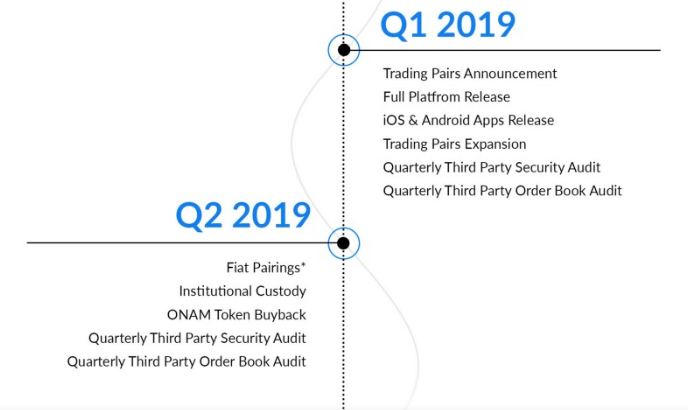 Q1 2019

Trading Pairs Announcement
Full Platfrom Release
iOS & Android Apps Release
Trading Pairs Expansion
Quarterly Third Party Security Audit
Quarterly Third Party Order Book Audit

Q2 2019

Fiat Pairings*
Institutional Custody
ONAM Token Buyback
Quarterly Third Party Security Audit
Quarterly Third Party Order Book Audit